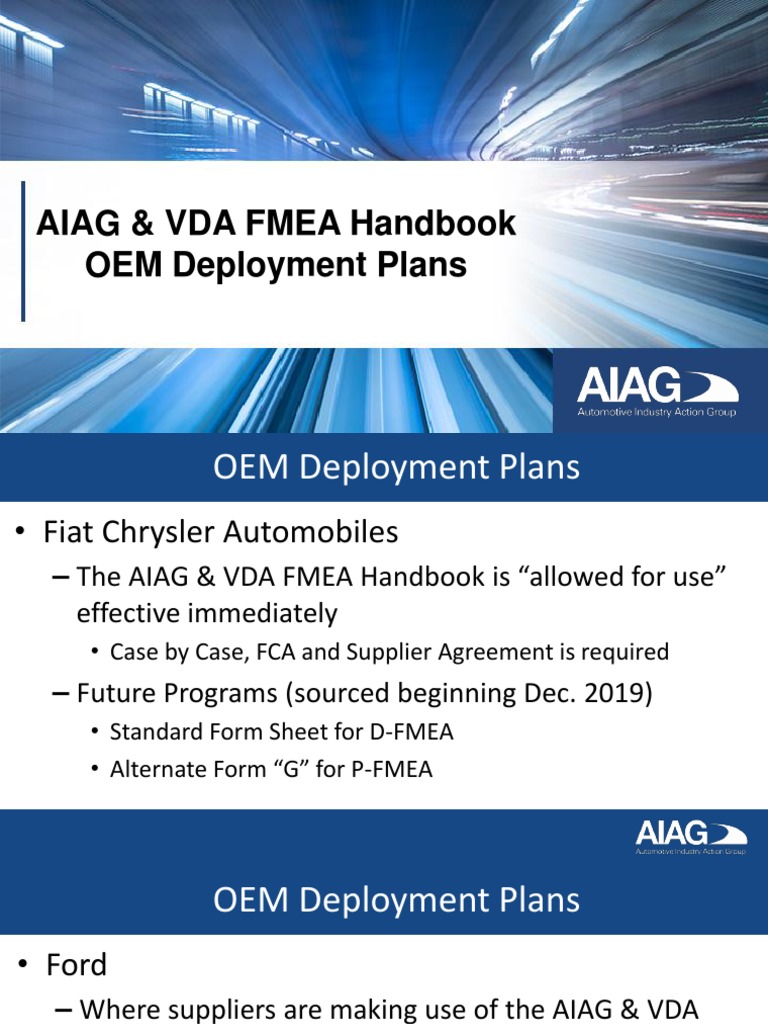 AIAG & VDA FMEA Handbook
OEM Deployment Plans

AIAG
Automotive Industry Action Group

OEM Deployment Plans

• Fiat Chrysler Automobiles
– The AIAG & VDA FMEA Handbook is “allowed for use” effective immediately
• Case by Case, FCA and Supplier Agreement is required
– Future Programs (sourced beginning Dec. 2019)
• Standard Form Sheet for D-FMEA
• Alternate Form “G” for P-FMEA

AIAG
Automotive Industry Action Group

OEM Deployment Plans

• Ford
– Where suppliers are making use of the AIAG & VDA